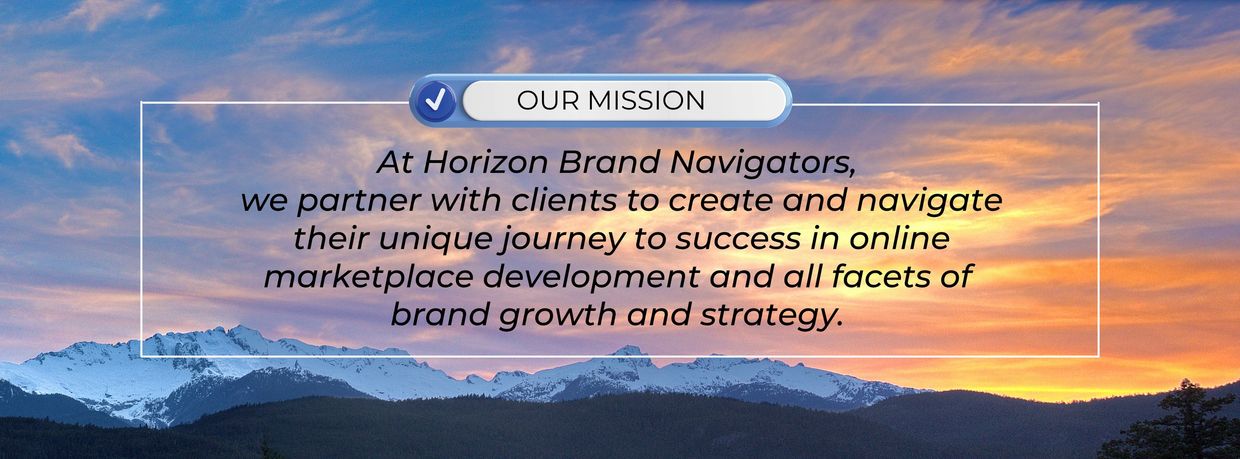 OUR MISSION

At Horizon Brand Navigators, we partner with clients to create and navigate their unique journey to success in online marketplace development and all facets of brand growth and strategy.